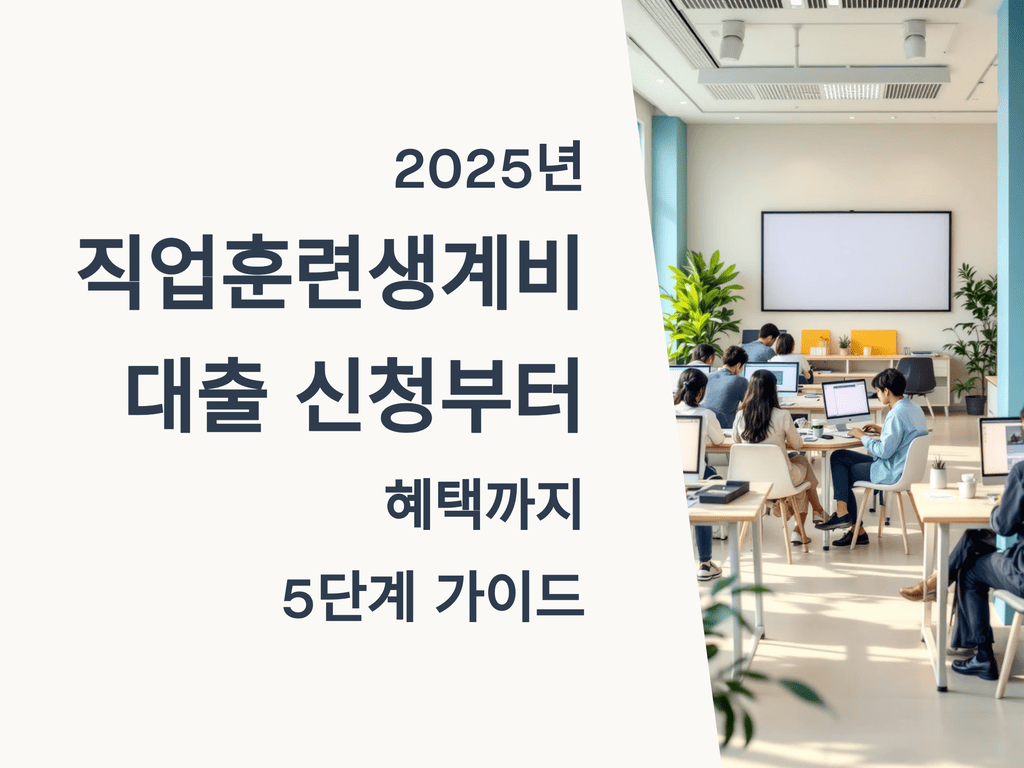 2025년

직업훈련생계비

대출 신청부터

혜택까지

5단계 가이드